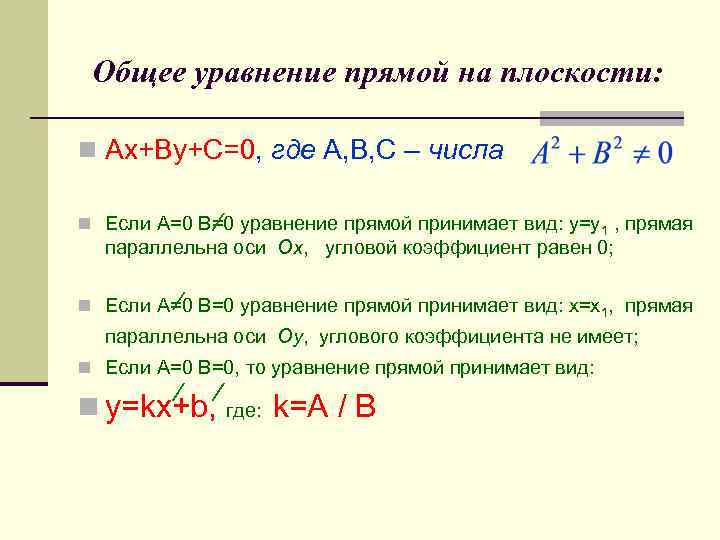 Общее уравнение прямой на плоскости:

Ax+By+C=0, где A,B,C – числа $A^2 + B^2 \neq 0$

Если A=0 B≠0 уравнение прямой принимает вид: $y=y_1$ , прямая параллельна оси Ox, угловой коэффициент равен 0;

Если A≠0 B=0 уравнение прямой принимает вид: $x=x_1$, прямая параллельна оси Oy, углового коэффициента не имеет;

Если A=0 B=0, то уравнение прямой принимает вид:

y=kx+b, где: k=A / B